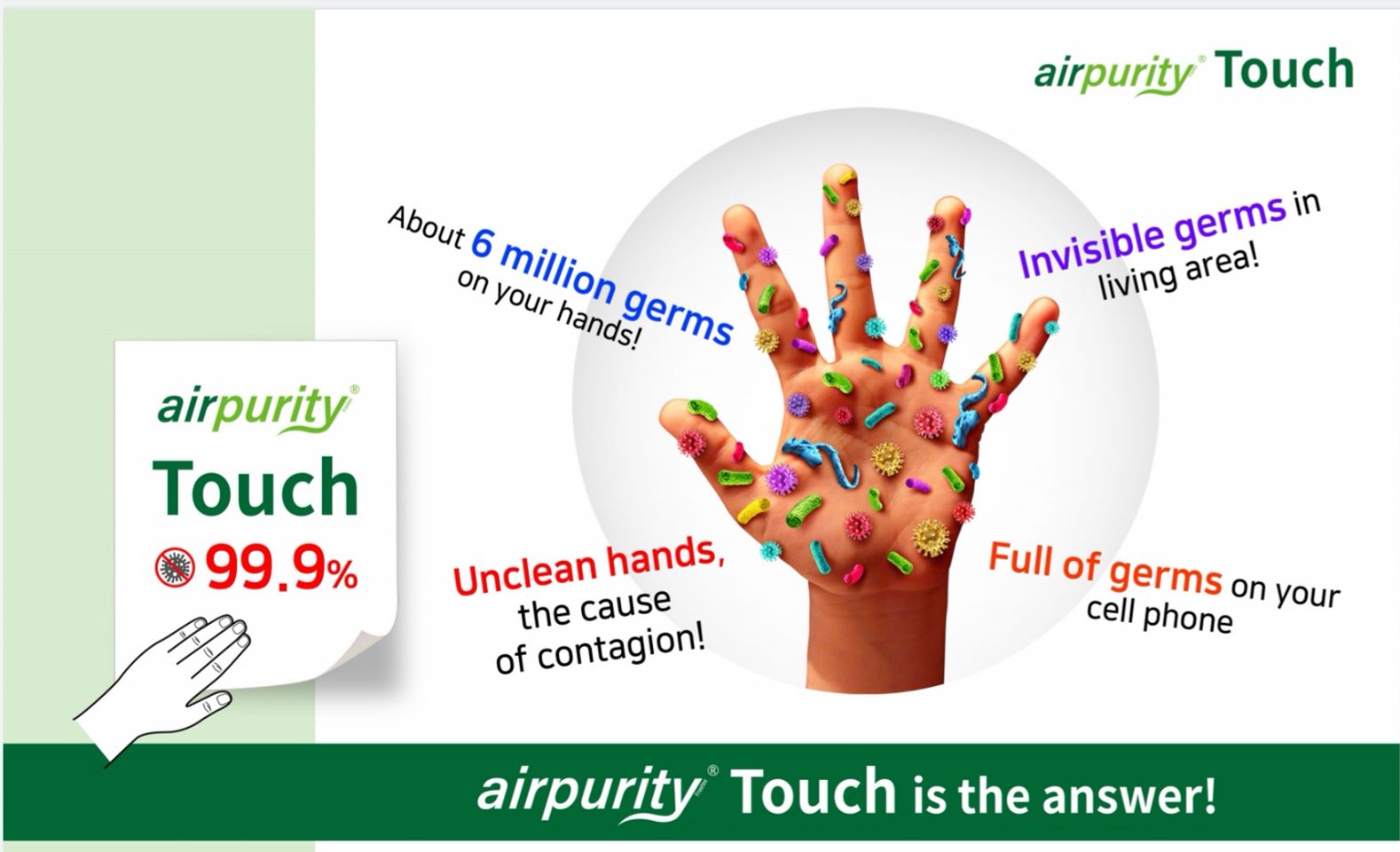 airpurity® Touch

About 6 million germs on your hands!

Invisible germs in living area!

airpurity®

Touch

99.9%

Unclean hands, the cause of contagion!

Full of germs on your cell phone

airpurity® Touch is the answer!